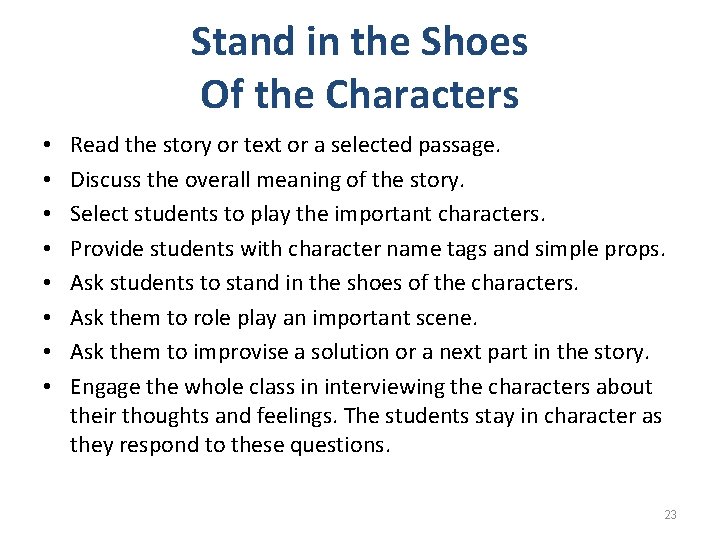 Stand in the Shoes
Of the Characters

• Read the story or text or a selected passage.
• Discuss the overall meaning of the story.
• Select students to play the important characters.
• Provide students with character name tags and simple props.
• Ask students to stand in the shoes of the characters.
• Ask them to role play an important scene.
• Ask them to improvise a solution or a next part in the story.
• Engage the whole class in interviewing the characters about their thoughts and feelings. The students stay in character as they respond to these questions.

23